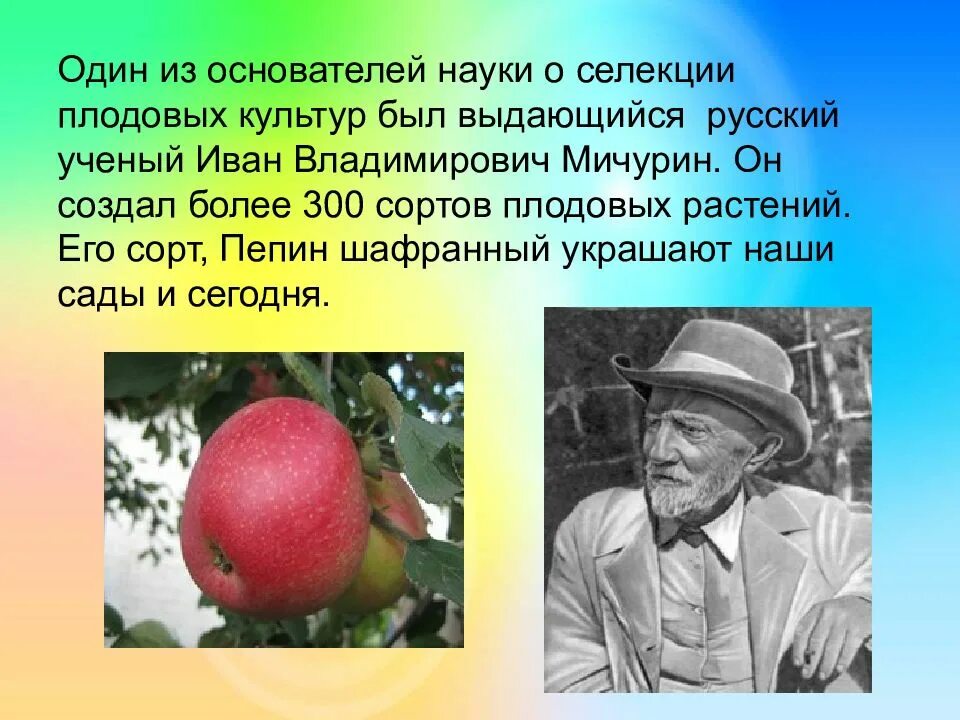 Один из основателей науки о селекции плодовых культур был выдающийся  русский ученый Иван Владимирович Мичурин. Он создал более 300 сортов плодовых растений. Его сорт, Пепин шафранный украшают наши сады и сегодня.